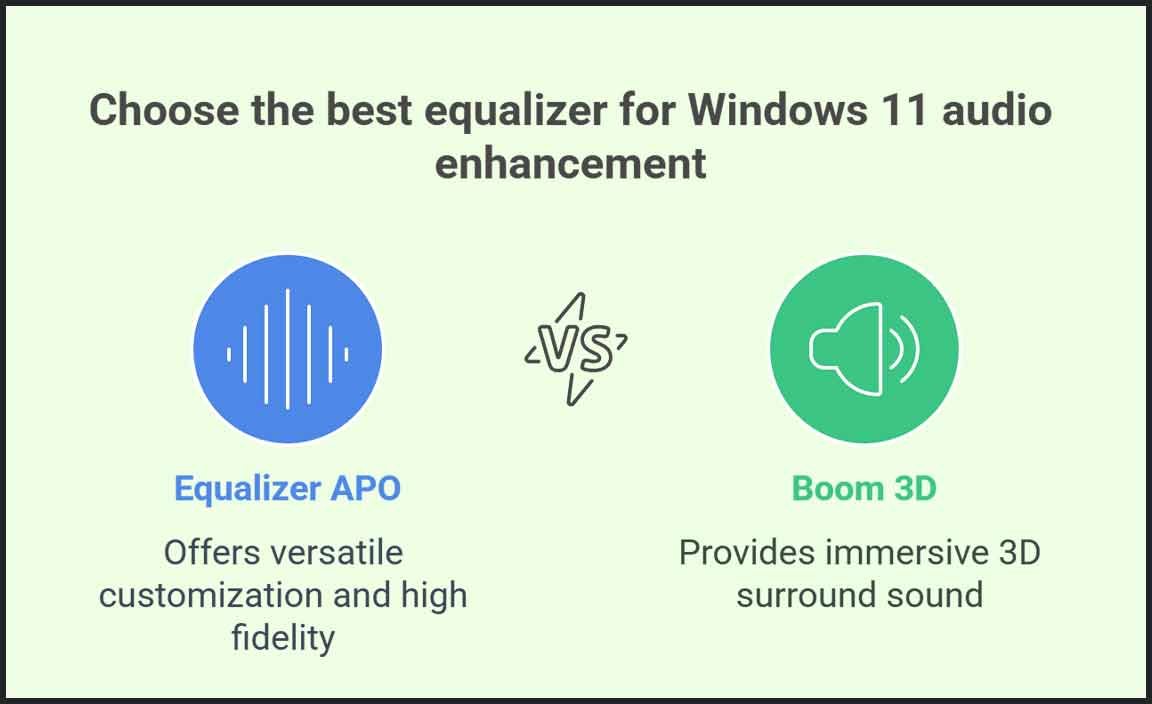 Choose the best equalizer for Windows 11 audio enhancement

VS

Equalizer APO

Offers versatile customization and high fidelity

Boom 3D

Provides immersive 3D surround sound